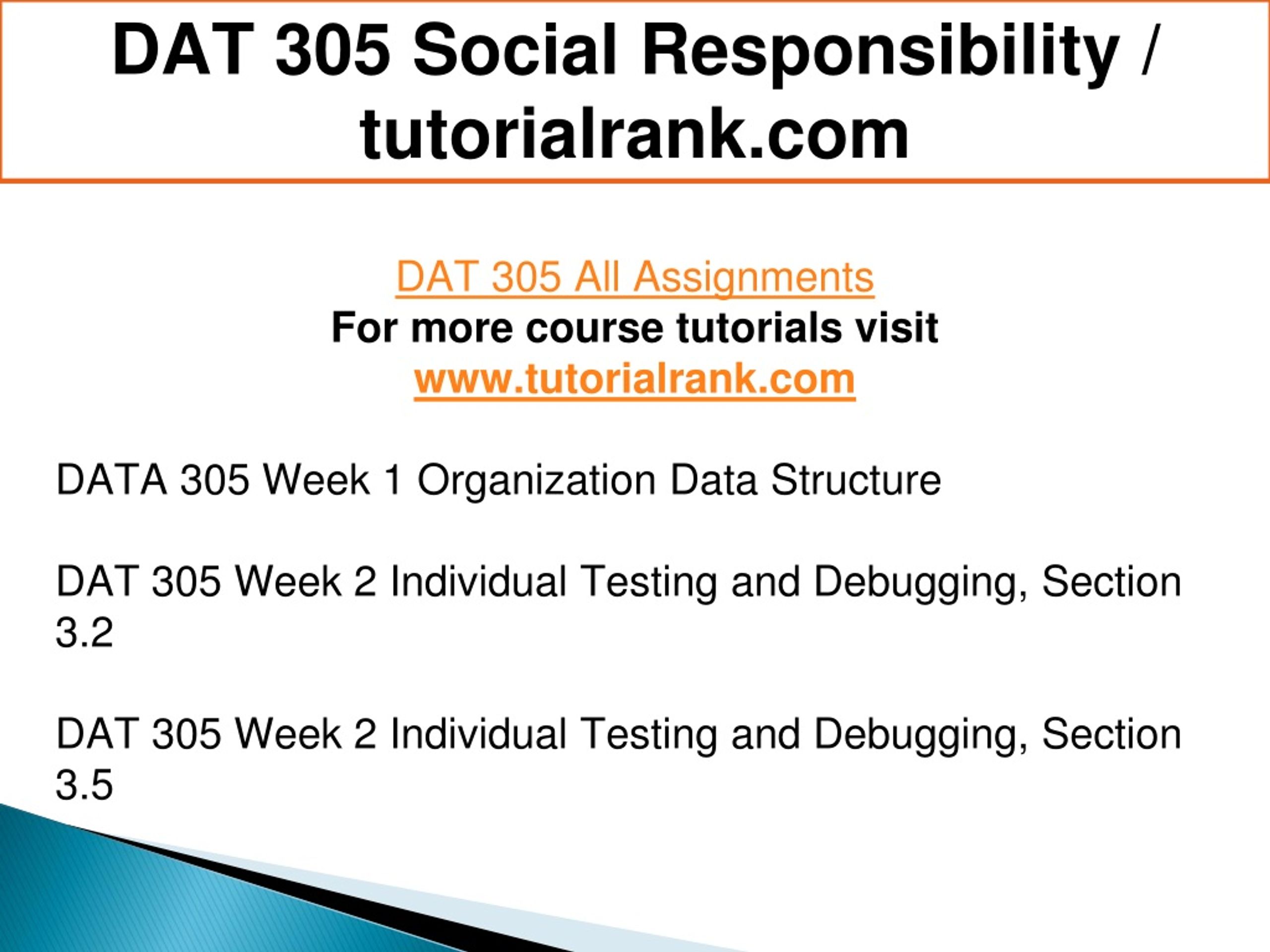 DAT 305 Social Responsibility / tutorialrank.com

DAT 305 All Assignments
For more course tutorials visit
www.tutorialrank.com

DATA 305 Week 1 Organization Data Structure

DAT 305 Week 2 Individual Testing and Debugging, Section 3.2

DAT 305 Week 2 Individual Testing and Debugging, Section 3.5